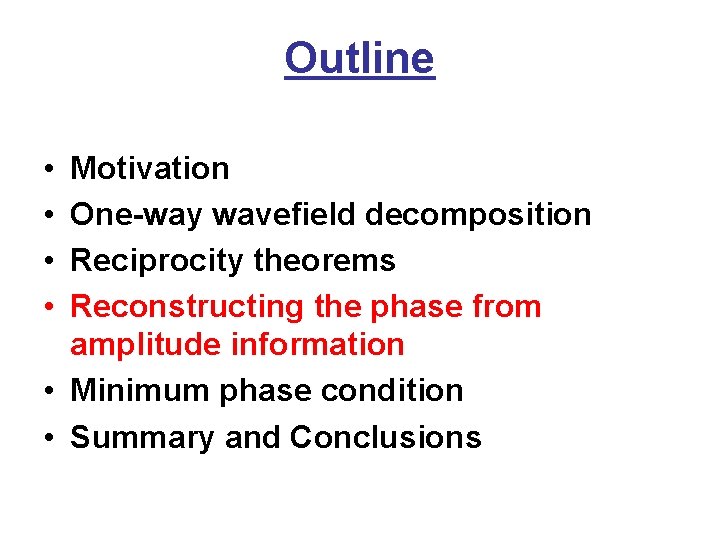 Outline

• Motivation
• One-way wavefield decomposition
• Reciprocity theorems
• Reconstructing the phase from amplitude information
• Minimum phase condition
• Summary and Conclusions